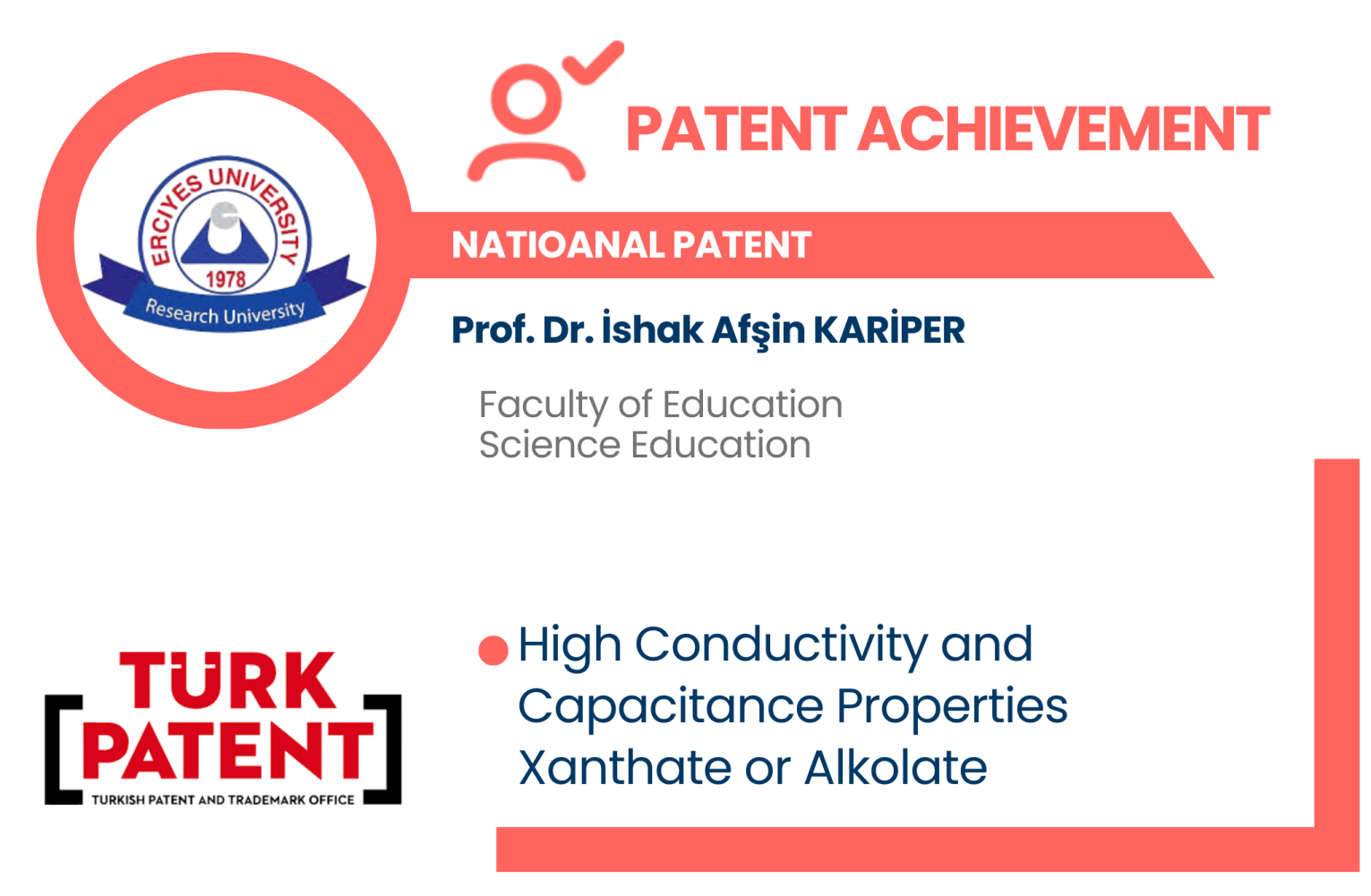 ERCIYES UNIVERSITY
1978
Research University

PATENT ACHIEVEMENT

NATIOANAL PATENT

Prof. Dr. İshak Afşin KARİPER

Faculty of Education
Science Education

TÜRK PATENT
TURKISH PATENT AND TRADEMARK OFFICE

High Conductivity and Capacitance Properties Xanthate or Alkolate